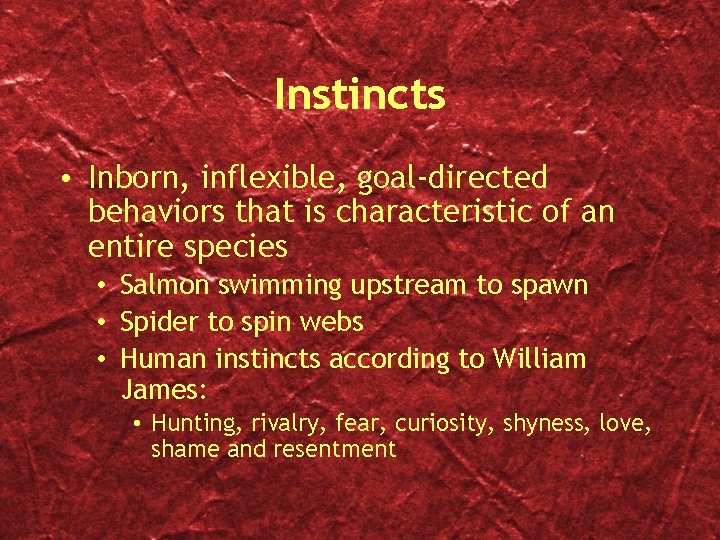 Instincts

• Inborn, inflexible, goal-directed behaviors that is characteristic of an entire species
  • Salmon swimming upstream to spawn
  • Spider to spin webs
  • Human instincts according to William James:
    • Hunting, rivalry, fear, curiosity, shyness, love, shame and resentment